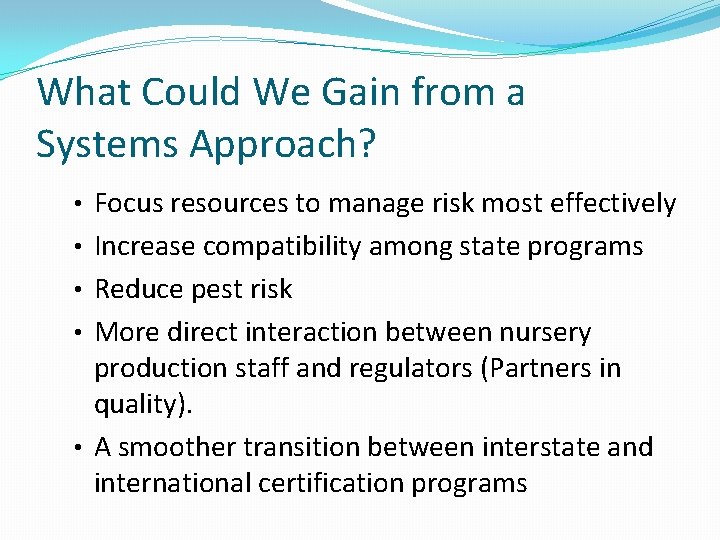 What Could We Gain from a Systems Approach?

• Focus resources to manage risk most effectively
• Increase compatibility among state programs
• Reduce pest risk
• More direct interaction between nursery production staff and regulators (Partners in quality).
• A smoother transition between interstate and international certification programs